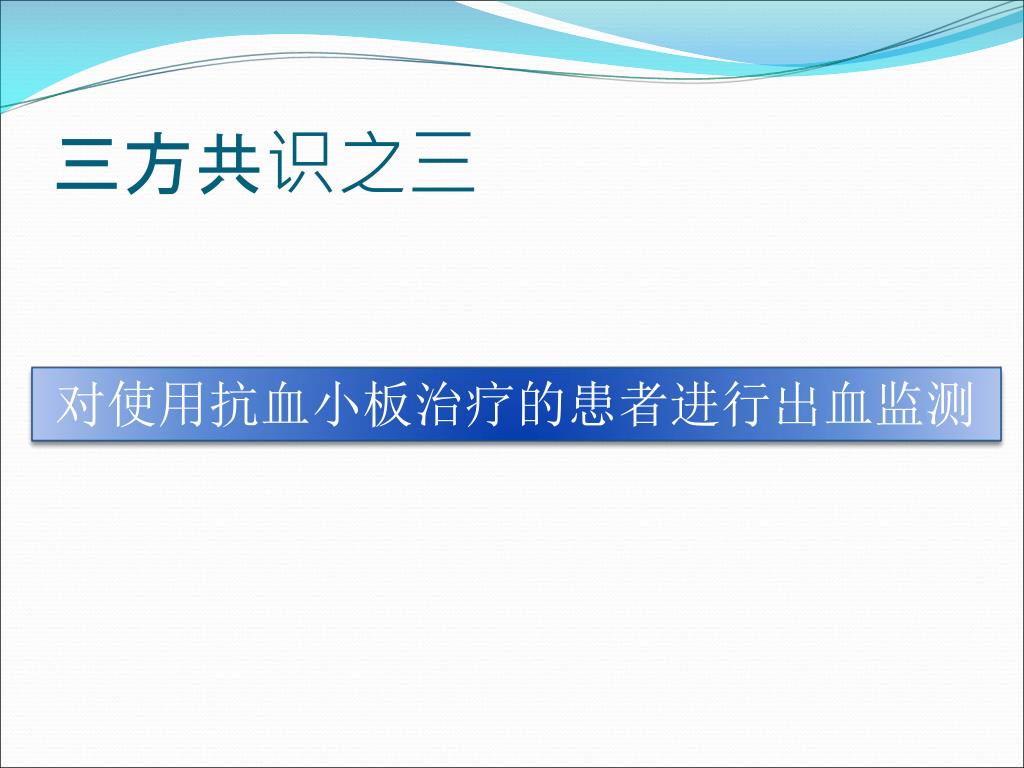 三方共识之三

对使用抗血小板治疗的患者进行出血监测